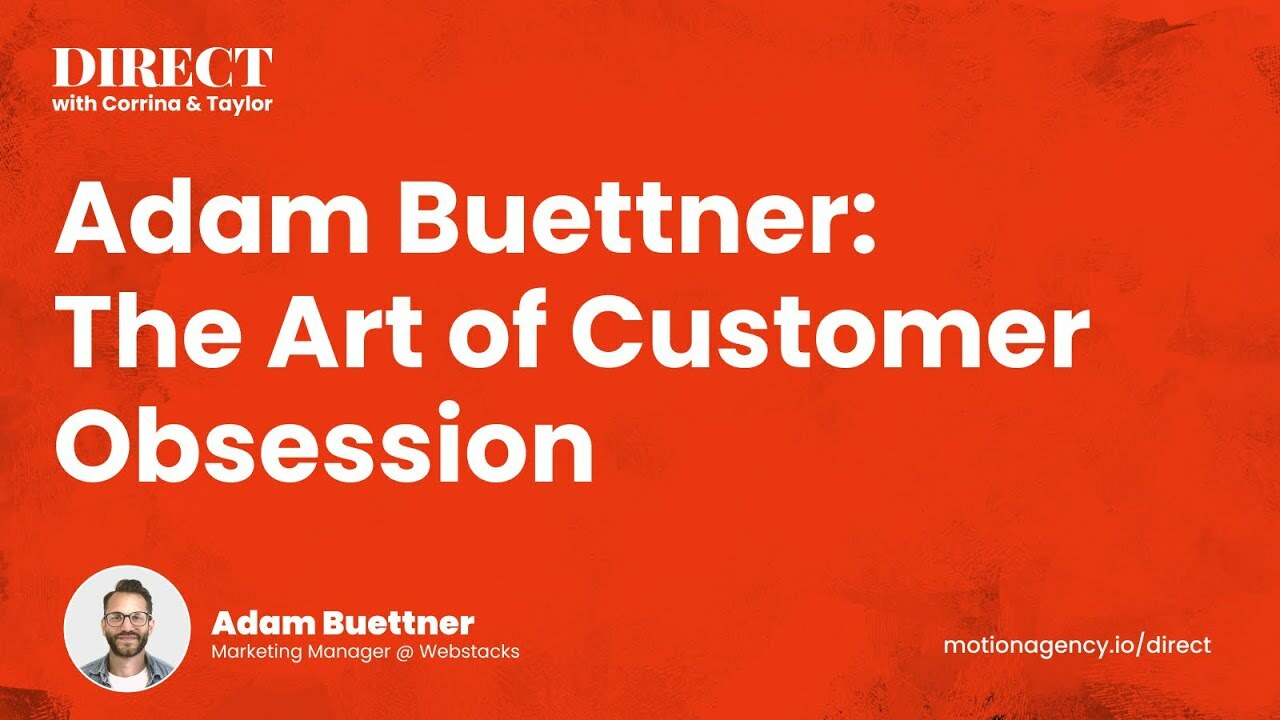 DIRECT
with Corrina & Taylor

Adam Buettner: The Art of Customer Obsession

Adam Buettner
Marketing Manager @ Webstacks

motionagency.io/direct